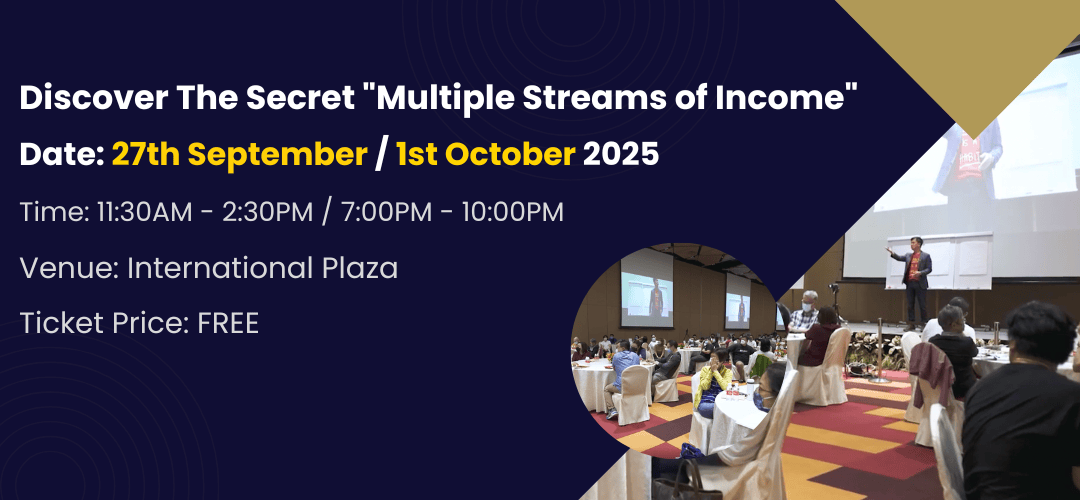 Discover The Secret "Multiple Streams of Income"

Date: 27th September / 1st October 2025

Time: 11:30AM - 2:30PM / 7:00PM - 10:00PM

Venue: International Plaza

Ticket Price: FREE